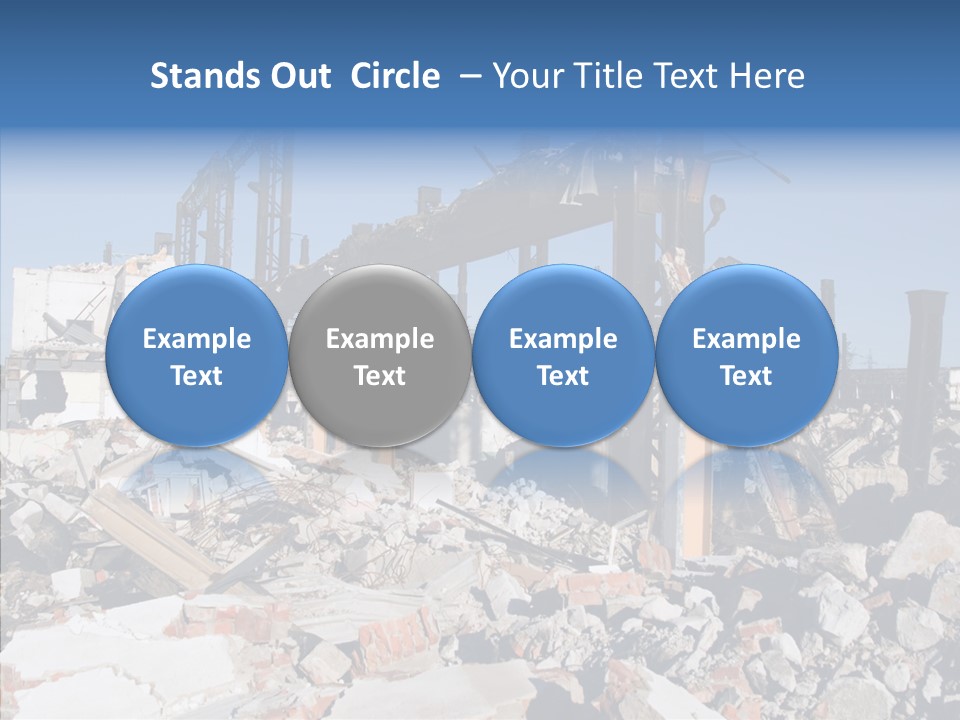 Stands Out Circle – Your Title Text Here

Example Text

Example Text

Example Text

Example Text